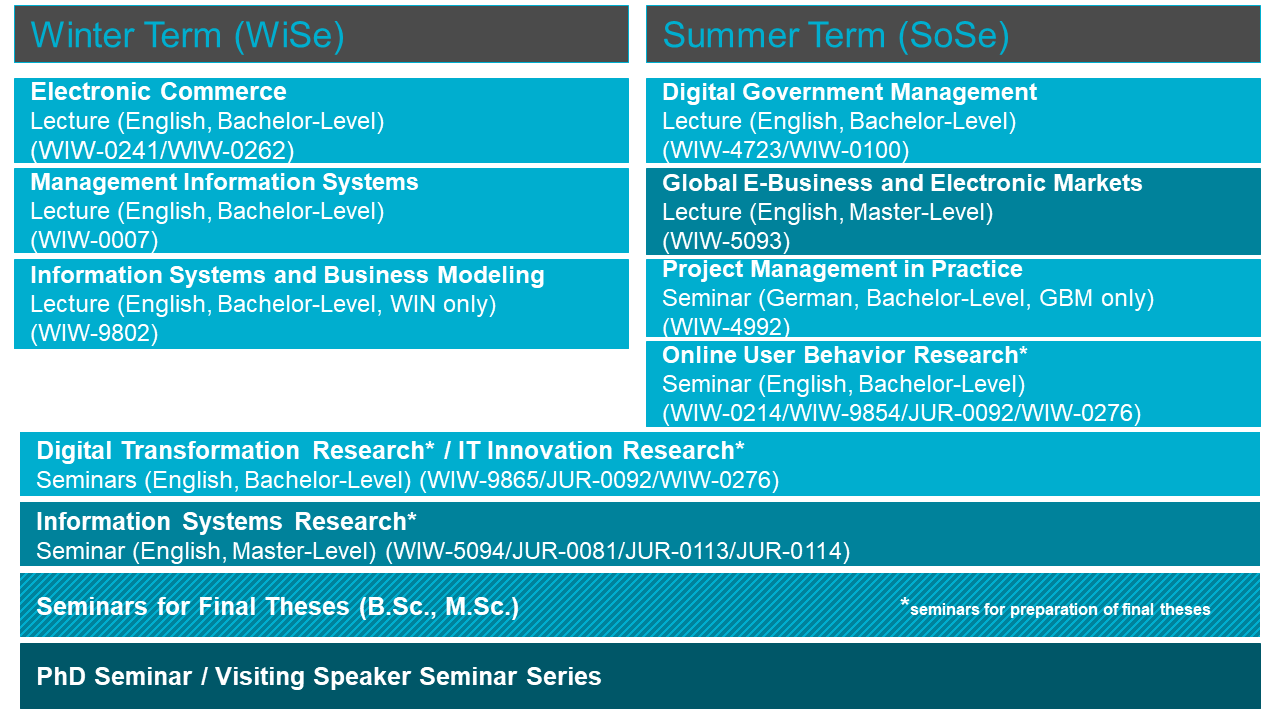 Winter Term (WiSe)

Electronic Commerce
Lecture (English, Bachelor-Level)
(WIW-0241/WIW-0262)

Management Information Systems
Lecture (English, Bachelor-Level)
(WIW-0007)

Information Systems and Business Modeling
Lecture (English, Bachelor-Level, WIN only)
(WIW-9802)

Summer Term (SoSe)

Digital Government Management
Lecture (English, Bachelor-Level)
(WIW-4723/WIW-0100)

Global E-Business and Electronic Markets
Lecture (English, Master-Level)
(WIW-5093)

Project Management in Practice
Seminar (German, Bachelor-Level, GBM only)
(WIW-4992)

Online User Behavior Research*
Seminar (English, Bachelor-Level)
(WIW-0214/WIW-9854/JUR-0092/WIW-0276)

Digital Transformation Research* / IT Innovation Research*
Seminars (English, Bachelor-Level) (WIW-9865/JUR-0092/WIW-0276)

Information Systems Research*
Seminar (English, Master-Level) (WIW-5094/JUR-0081/JUR-0113/JUR-0114)

Seminars for Final Theses (B.Sc., M.Sc.)

*seminars for preparation of final theses

PhD Seminar / Visiting Speaker Seminar Series